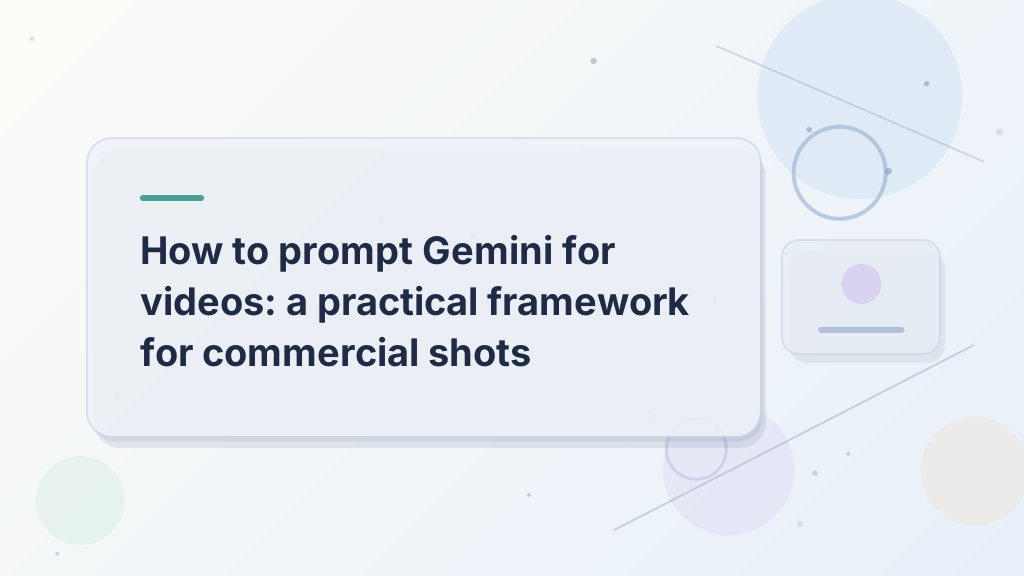 How to prompt Gemini for videos: a practical framework for commercial shots